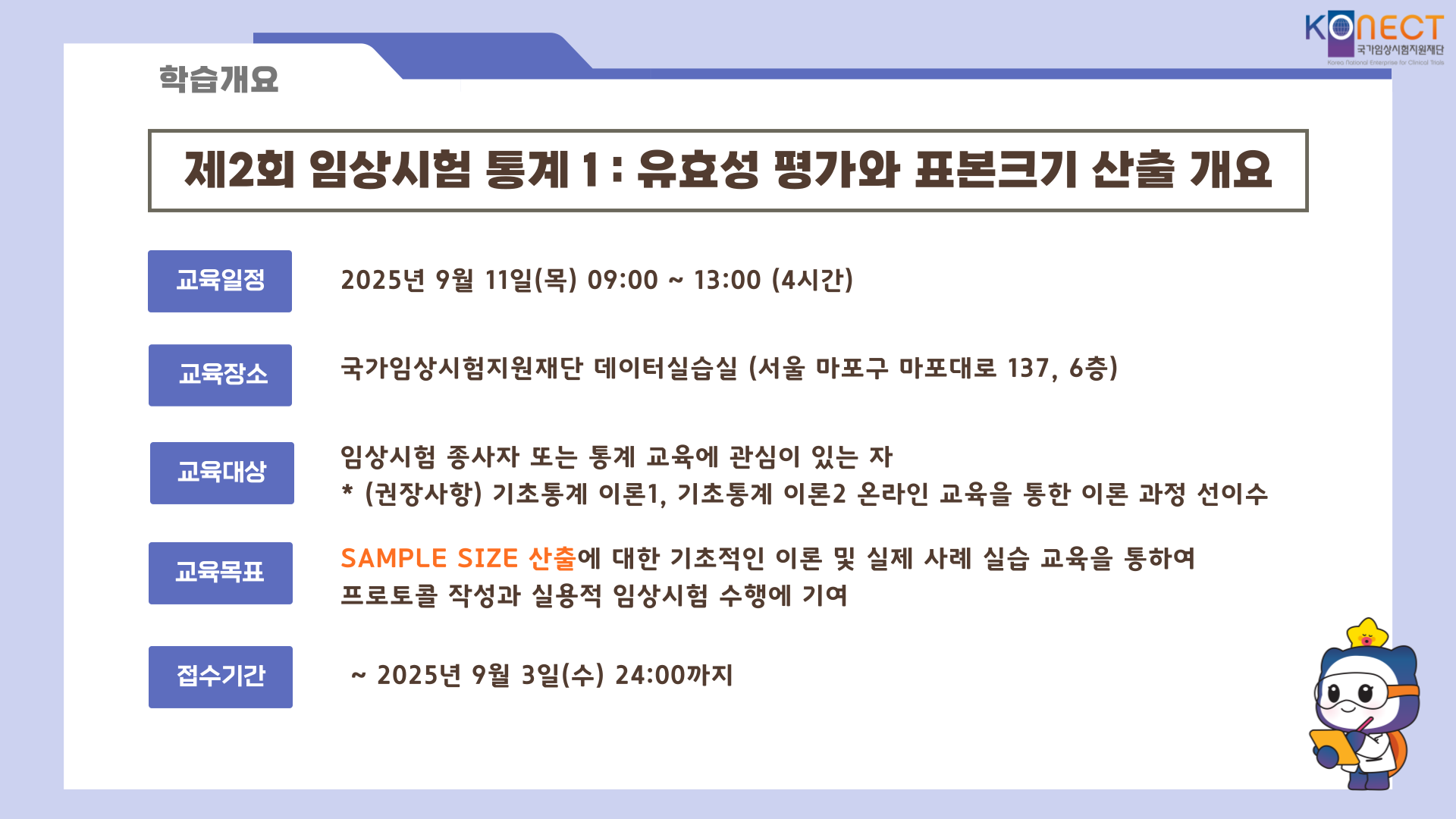 KONECT
국가임상시험지원재단
Korea National Enterprise for Clinical Trials

학습개요

제2회 임상시험 통계 1 : 유효성 평가와 표본크기 산출 개요

교육일정

2025년 9월 11일(목) 09:00 ~ 13:00 (4시간)

교육장소

국가임상시험지원재단 데이터실습실 (서울 마포구 마포대로 137, 6층)

교육대상

임상시험 종사자 또는 통계 교육에 관심이 있는 자
* (권장사항) 기초통계 이론1, 기초통계 이론2 온라인 교육을 통한 이론 과정 선이수

교육목표

SAMPLE SIZE 산출에 대한 기초적인 이론 및 실제 사례 실습 교육을 통하여 프로토콜 작성과 실용적 임상시험 수행에 기여

접수기간

~ 2025년 9월 3일(수) 24:00까지